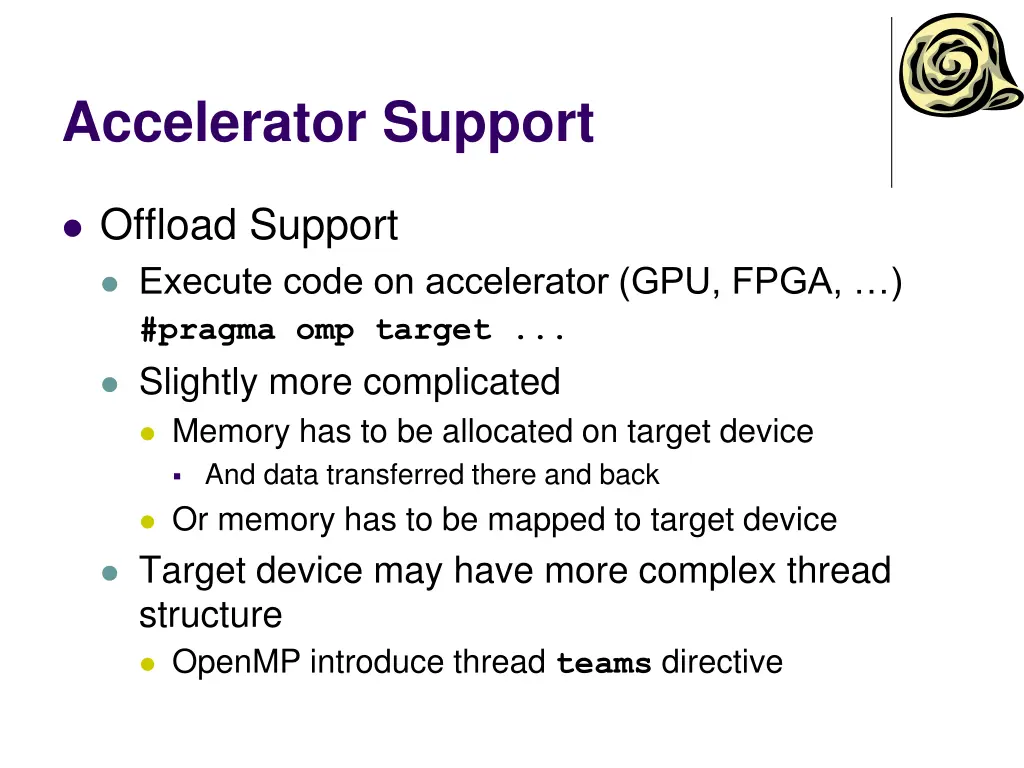 Accelerator Support

Offload Support

Execute code on accelerator (GPU, FPGA, …)
#pragma omp target ...

Slightly more complicated

Memory has to be allocated on target device

And data transferred there and back

Or memory has to be mapped to target device

Target device may have more complex thread structure

OpenMP introduce thread teams directive